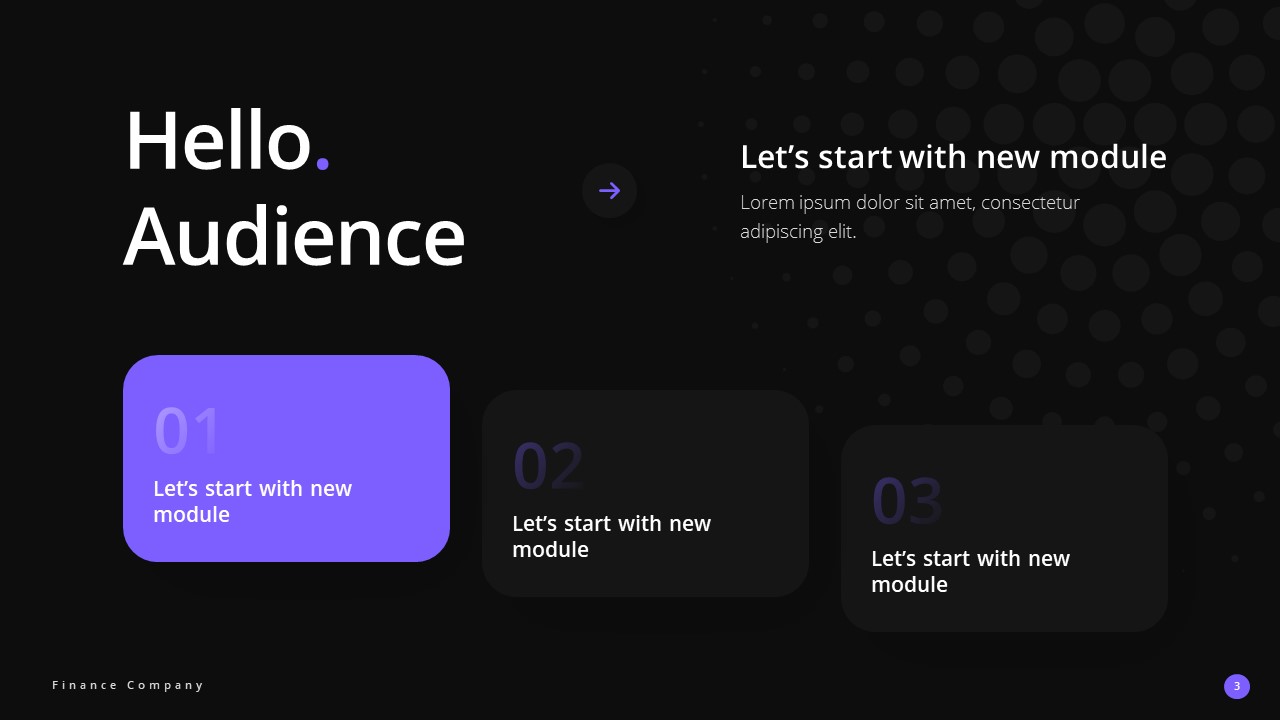 Hello.
Audience

Let’s start with new module

Lorem ipsum dolor sit amet, consectetur adipiscing elit.

01
Let’s start with new module

02
Let’s start with new module

03
Let’s start with new module

Finance Company

3